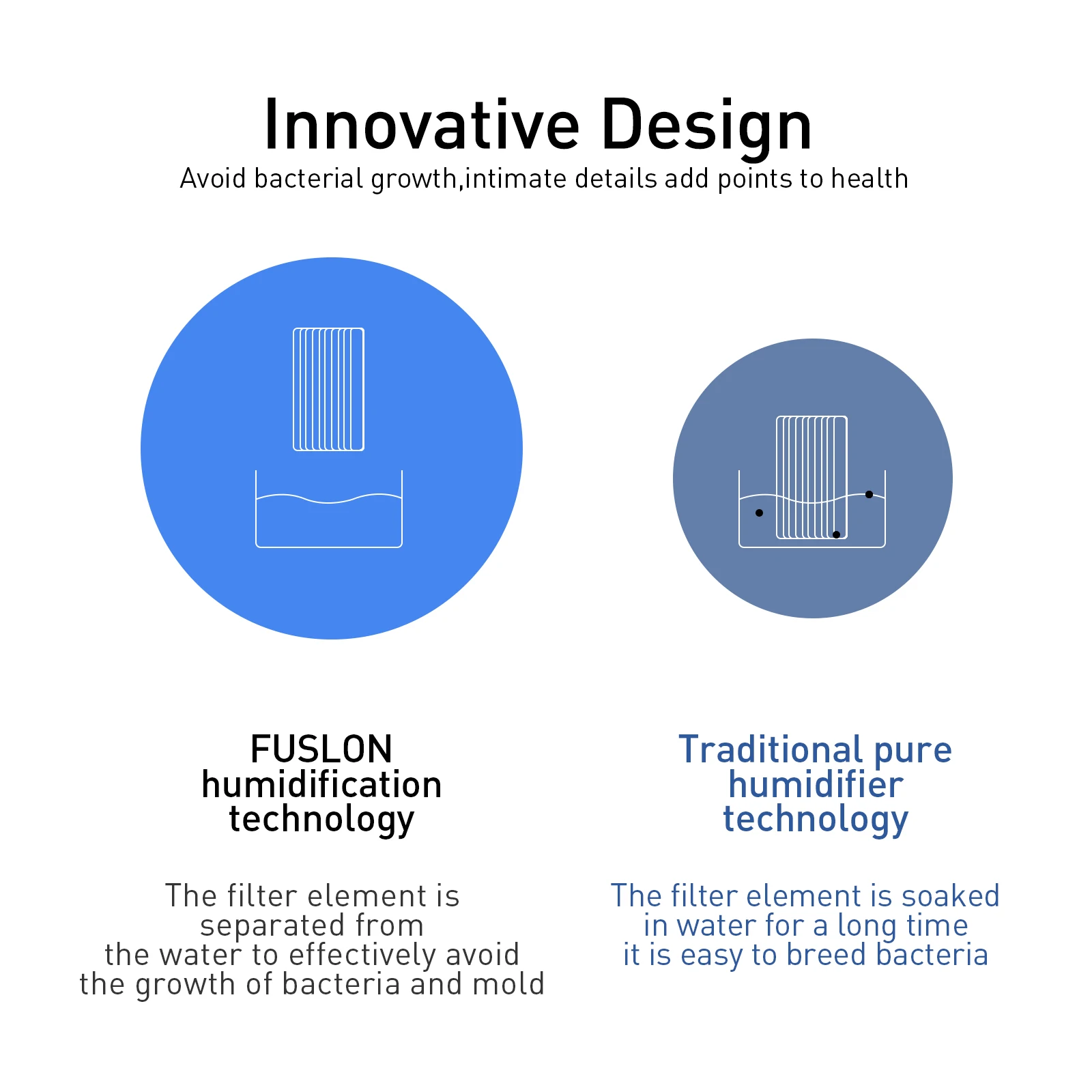 Innovative Design
Avoid bacterial growth,intimate details add points to health

FUSLON humidification technology

The filter element is separated from the water to effectively avoid the growth of bacteria and mold

Traditional pure humidifier technology

The filter element is soaked in water for a long time it is easy to breed bacteria